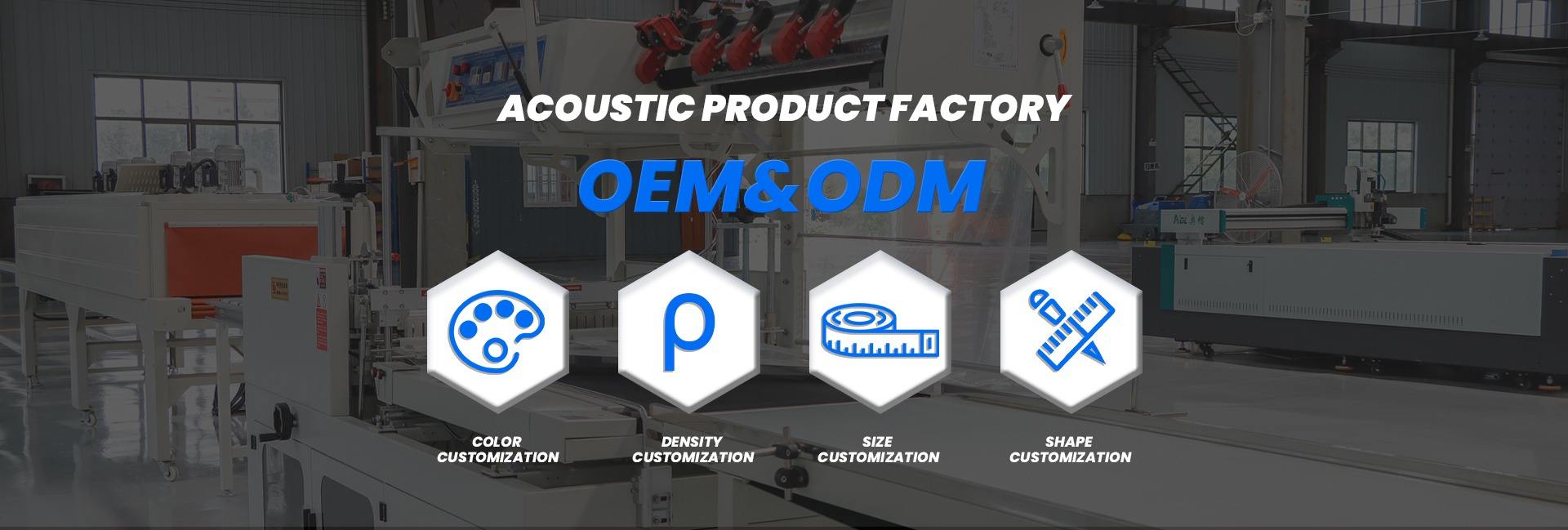 ACOUSTIC PRODUCT FACTORY

OEM&ODM

COLOR CUSTOMIZATION

DENSITY CUSTOMIZATION

SIZE CUSTOMIZATION

SHAPE CUSTOMIZATION